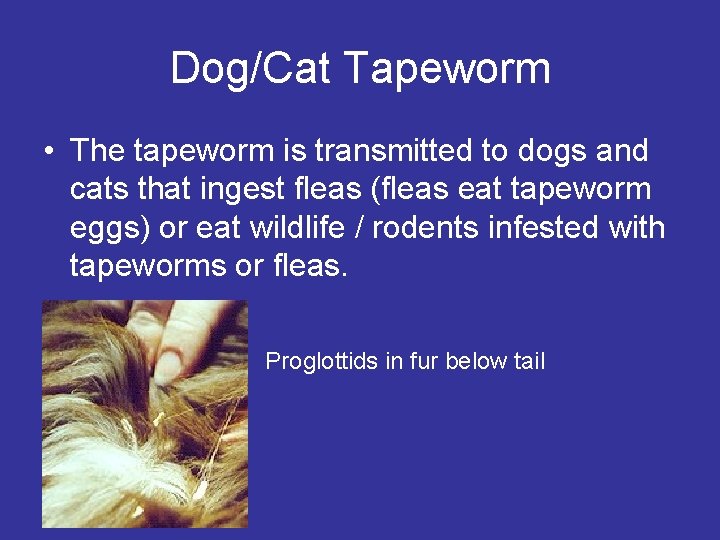 Dog/Cat Tapeworm

• The tapeworm is transmitted to dogs and cats that ingest fleas (fleas eat tapeworm eggs) or eat wildlife / rodents infested with tapeworms or fleas.

Proglottids in fur below tail